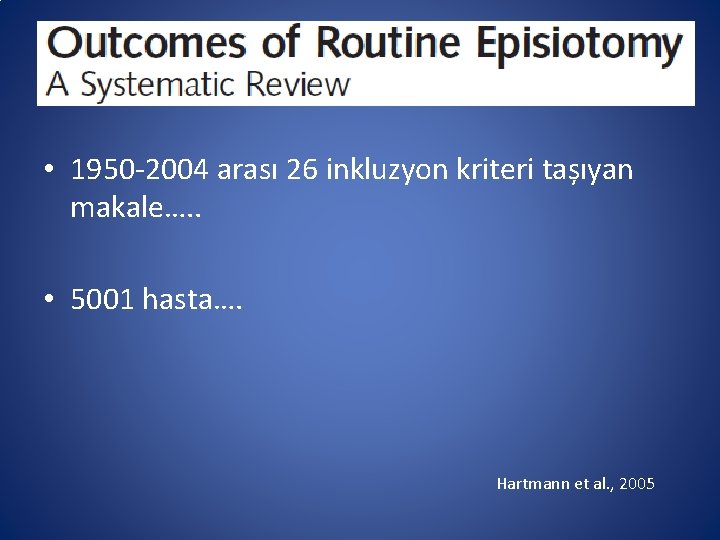 Outcomes of Routine Episiotomy
A Systematic Review

• 1950-2004 arası 26 inkluzyon kriteri taşıyan makale…..

• 5001 hasta….

Hartmann et al., 2005